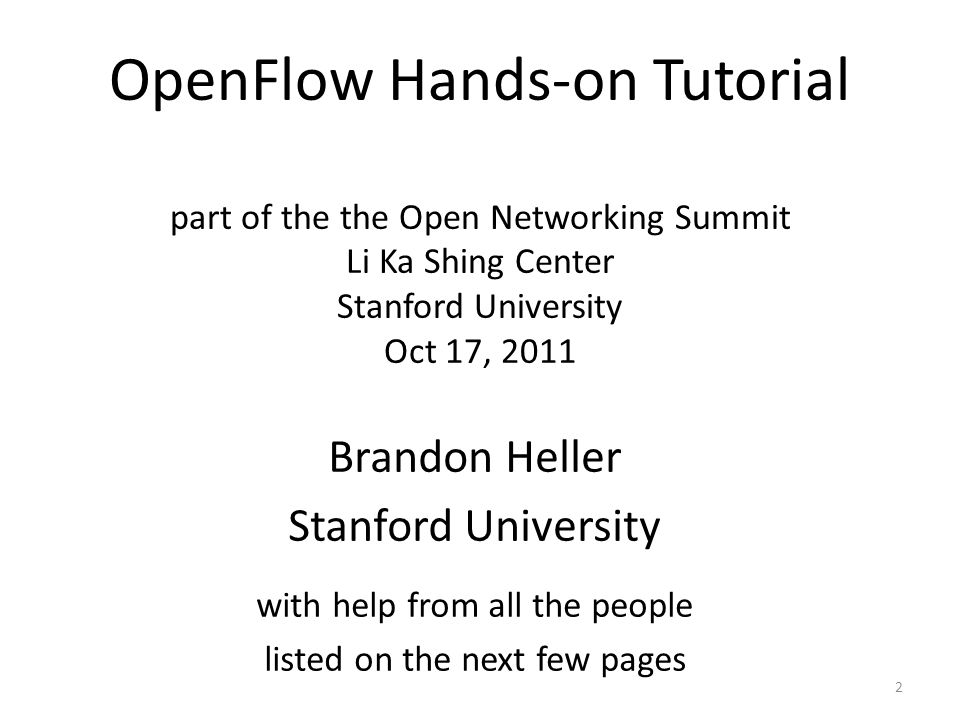 OpenFlow Hands-on Tutorial

part of the the Open Networking Summit
Li Ka Shing Center
Stanford University
Oct 17, 2011

Brandon Heller
Stanford University

with help from all the people
listed on the next few pages

2